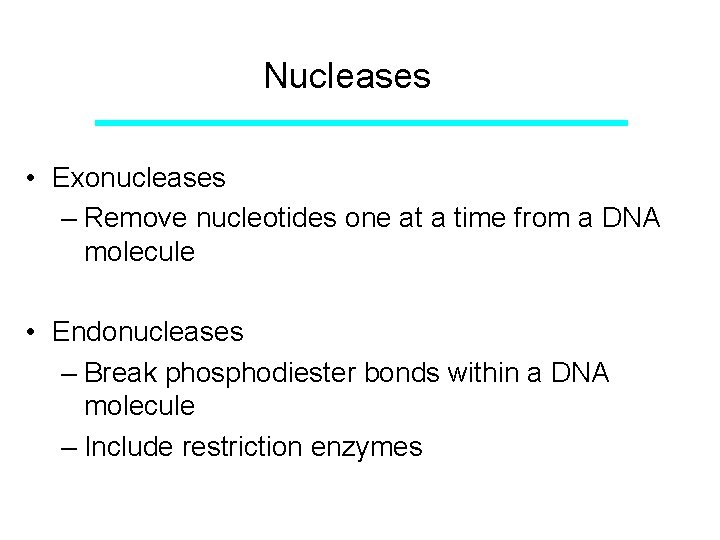 Nucleases

• Exonucleases
– Remove nucleotides one at a time from a DNA molecule

• Endonucleases
– Break phosphodiester bonds within a DNA molecule
– Include restriction enzymes